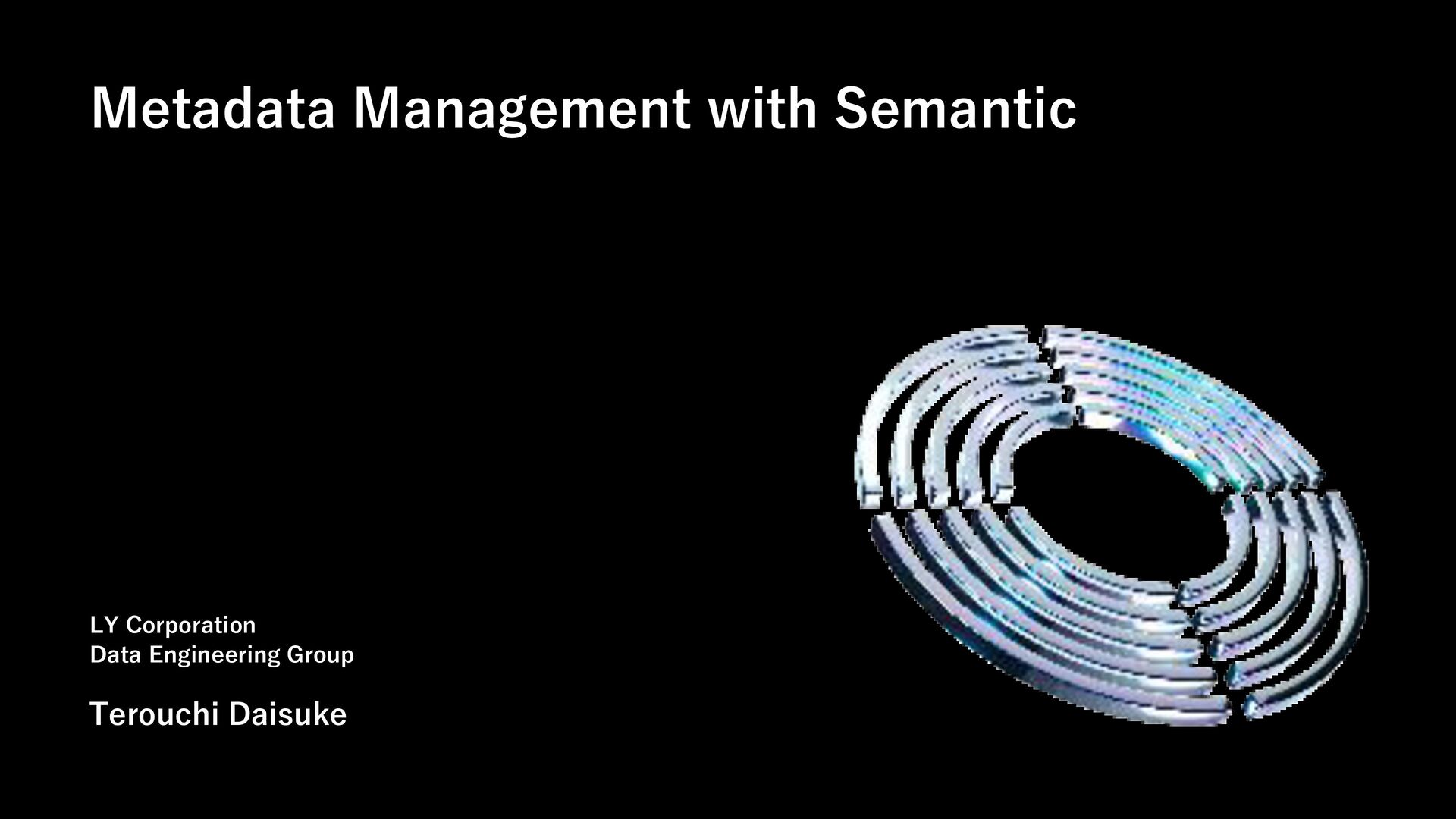 Metadata Management with Semantic

LY Corporation
Data Engineering Group

Terouchi Daisuke